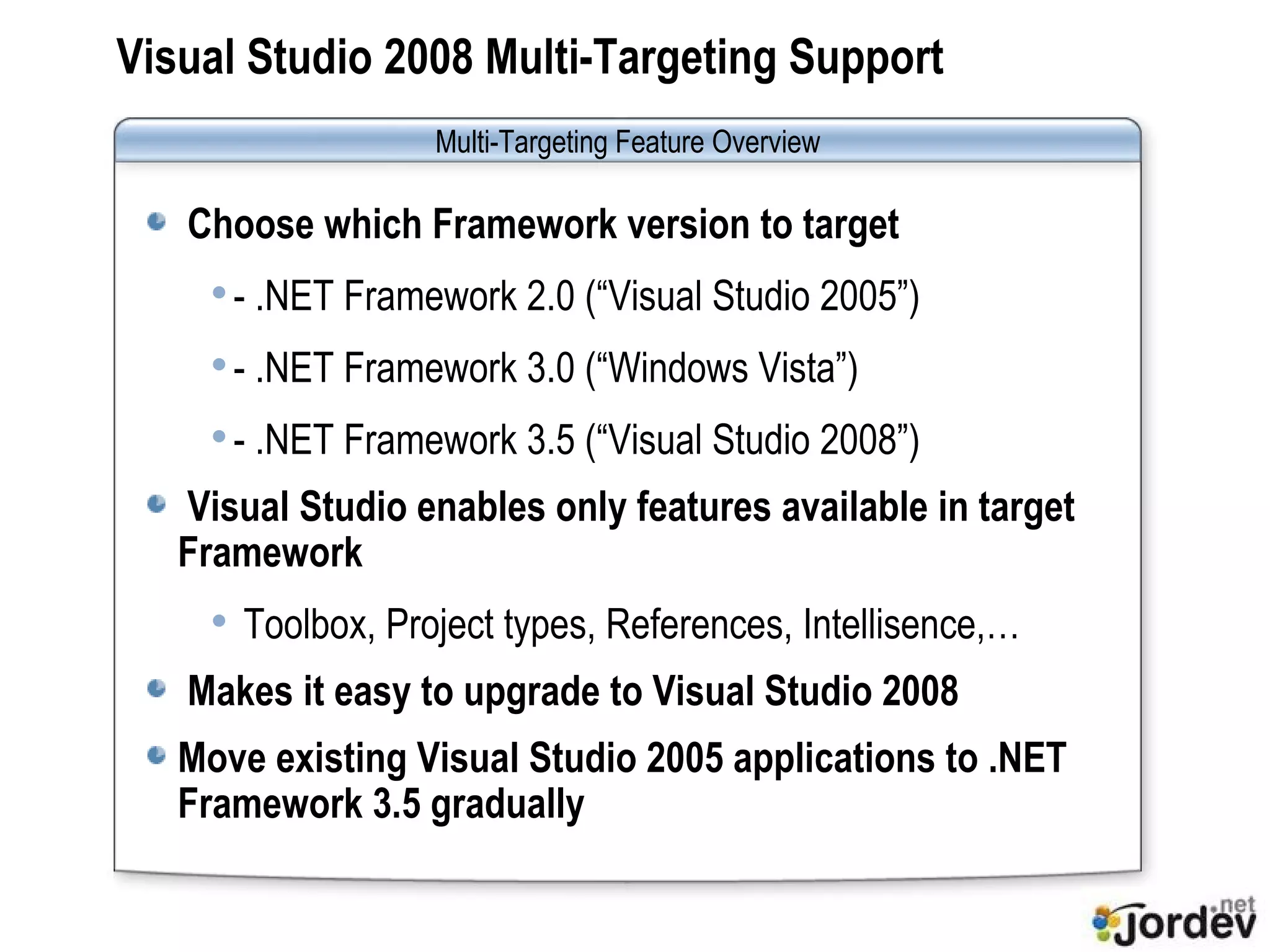 Visual Studio 2008 Multi-Targeting Support

Multi-Targeting Feature Overview

Choose which Framework version to target

- .NET Framework 2.0 (“Visual Studio 2005”)

- .NET Framework 3.0 (“Windows Vista”)

- .NET Framework 3.5 (“Visual Studio 2008”)

Visual Studio enables only features available in target Framework

Toolbox, Project types, References, Intellisence,…

Makes it easy to upgrade to Visual Studio 2008

Move existing Visual Studio 2005 applications to .NET Framework 3.5 gradually

jordev.net